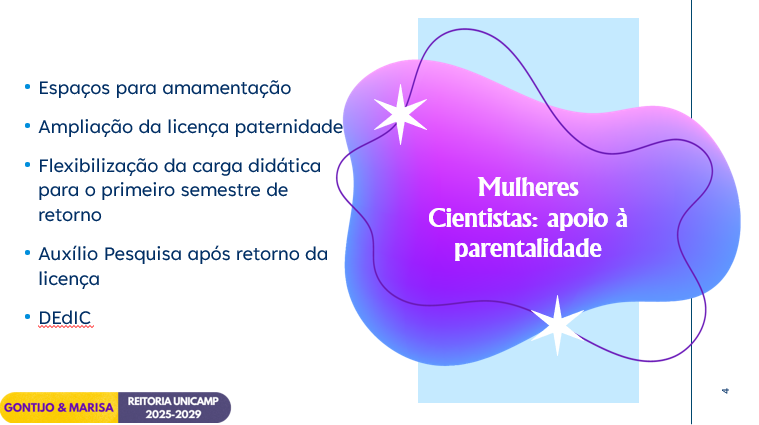 • Espaços para amamentação
• Ampliação da licença paternidade
• Flexibilização da carga didática para o primeiro semestre de retorno
• Auxílio Pesquisa após retorno da licença
• DEdIC

Mulheres Cientistas: apoio à parentalidade

GONTIJO & MARISA
REITORIA UNICAMP 2025-2029

4